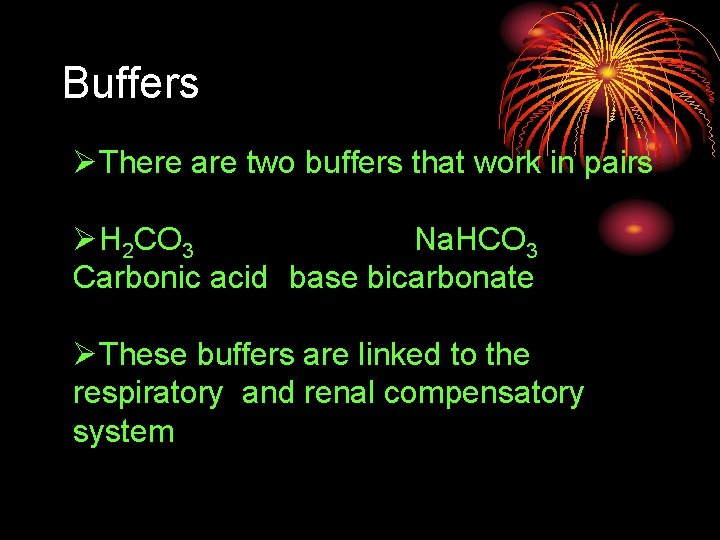 Buffers

➢There are two buffers that work in pairs

➢$H_2CO_3$ $NaHCO_3$
Carbonic acid base bicarbonate

➢These buffers are linked to the respiratory and renal compensatory system